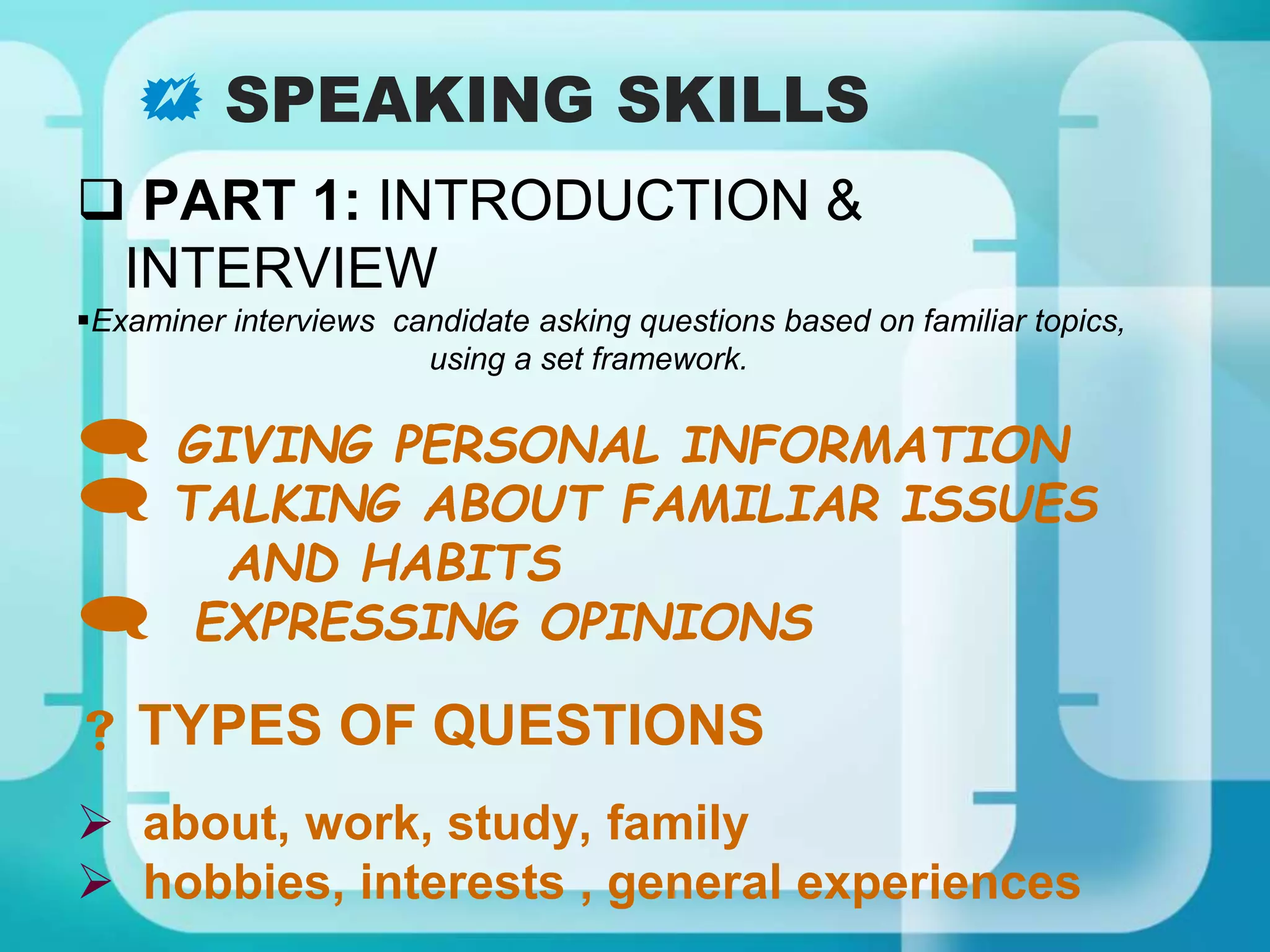 SPEAKING SKILLS

PART 1: INTRODUCTION & INTERVIEW

Examiner interviews  candidate asking questions based on familiar topics, using a set framework.

GIVING PERSONAL INFORMATION
TALKING ABOUT FAMILIAR ISSUES AND HABITS
EXPRESSING OPINIONS

? TYPES OF QUESTIONS

about, work, study, family
hobbies, interests , general experiences